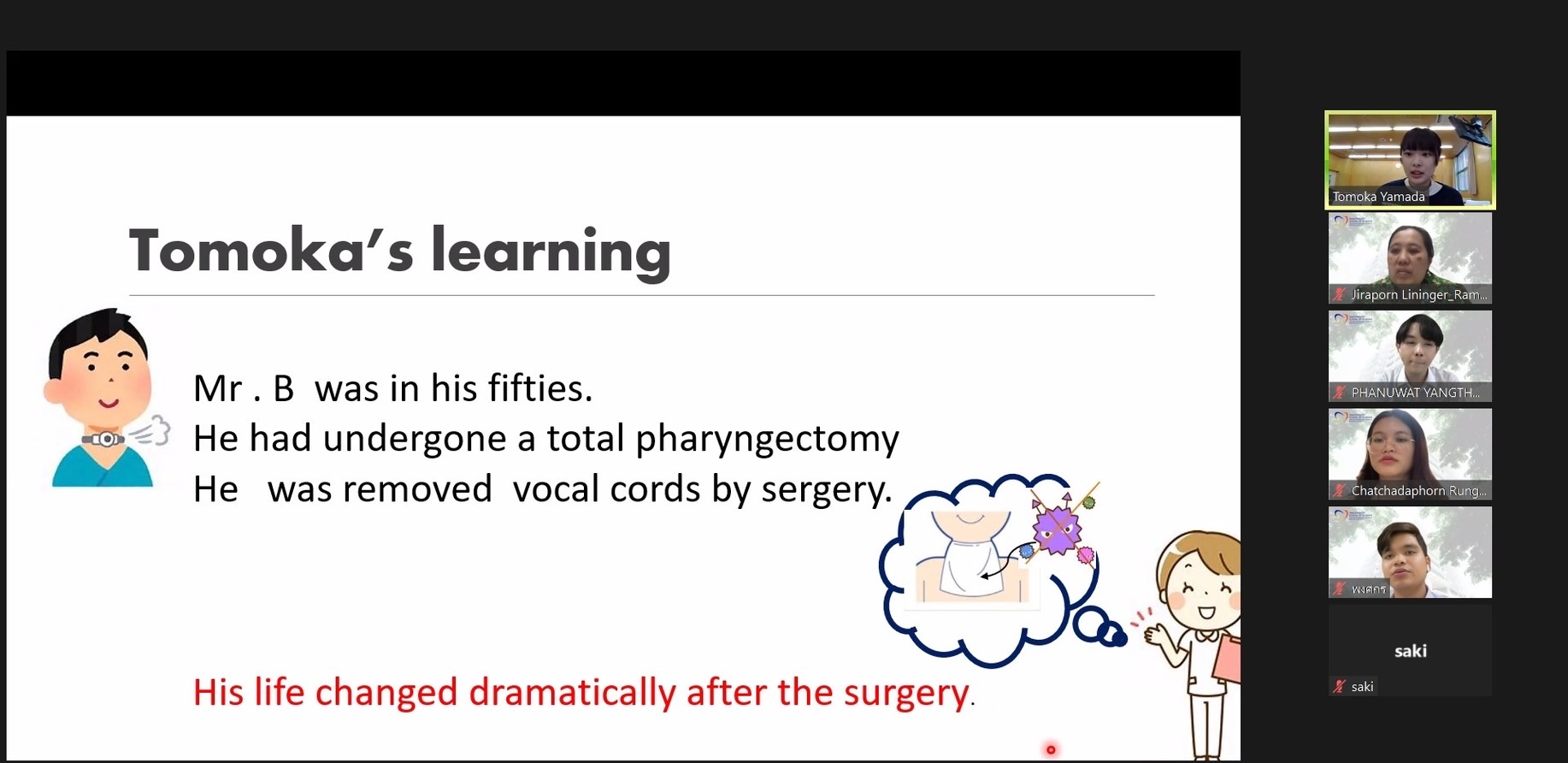 Tomoka's learning

Mr . B was in his fifties.
He had undergone a total pharyngectomy
He was removed vocal cords by sergery.

His life changed dramatically after the surgery.

Tomoka Yamada
Jiraporn Lininger_Ram...
PHANUWAT YANGTH...
Chatchadaphorn Rung...
พงศกร
saki
saki